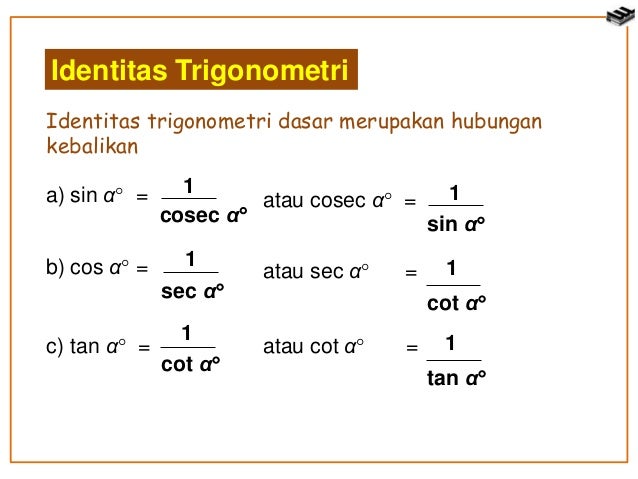 Identitas Trigonometri

Identitas trigonometri dasar merupakan hubungan kebalikan

a) $\sin \alpha^\circ = \frac{1}{\text{cosec } \alpha^\circ}$ atau $\text{cosec } \alpha^\circ = \frac{1}{\sin \alpha^\circ}$

b) $\cos \alpha^\circ = \frac{1}{\sec \alpha^\circ}$ atau $\sec \alpha^\circ = \frac{1}{\cot \alpha^\circ}$

c) $\tan \alpha^\circ = \frac{1}{\cot \alpha^\circ}$ atau $\cot \alpha^\circ = \frac{1}{\tan \alpha^\circ}$